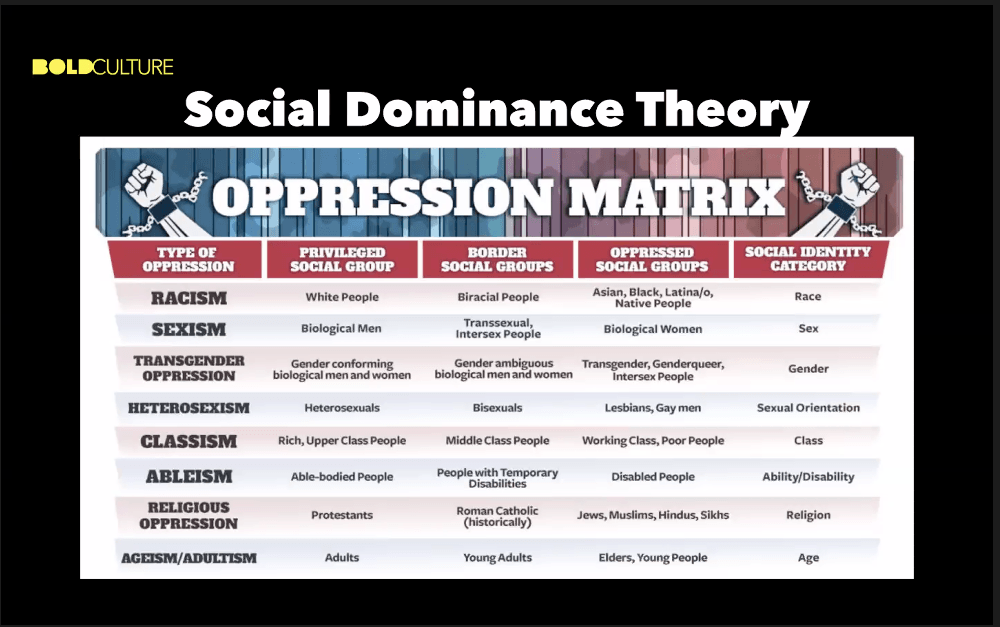 BOLDCULTURE

Social Dominance Theory

OPPRESSION MATRIX

| TYPE OF OPPRESSION | PRIVILEGED SOCIAL GROUP | BORDER SOCIAL GROUPS | OPPRESSED SOCIAL GROUPS | SOCIAL IDENTITY CATEGORY |
|---|---|---|---|---|
| RACISM | White People | Biracial People | Asian, Black, Latina/o, Native People | Race |
| SEXISM | Biological Men | Transsexual, Intersex People | Biological Women | Sex |
| TRANSGENDER OPPRESSION | Gender conforming biological men and women | Gender ambiguous biological men and women | Transgender, Genderqueer, Intersex People | Gender |
| HETEROSEXISM | Heterosexuals | Bisexuals | Lesbians, Gay men | Sexual Orientation |
| CLASSISM | Rich, Upper Class People | Middle Class People | Working Class, Poor People | Class |
| ABLEISM | Able-bodied People | People with Temporary Disabilities | Disabled People | Ability/Disability |
| RELIGIOUS OPPRESSION | Protestants | Roman Catholic (historically) | Jews, Muslims, Hindus, Sikhs | Religion |
| AGEISM/ADULTISM | Adults | Young Adults | Elders, Young People | Age |